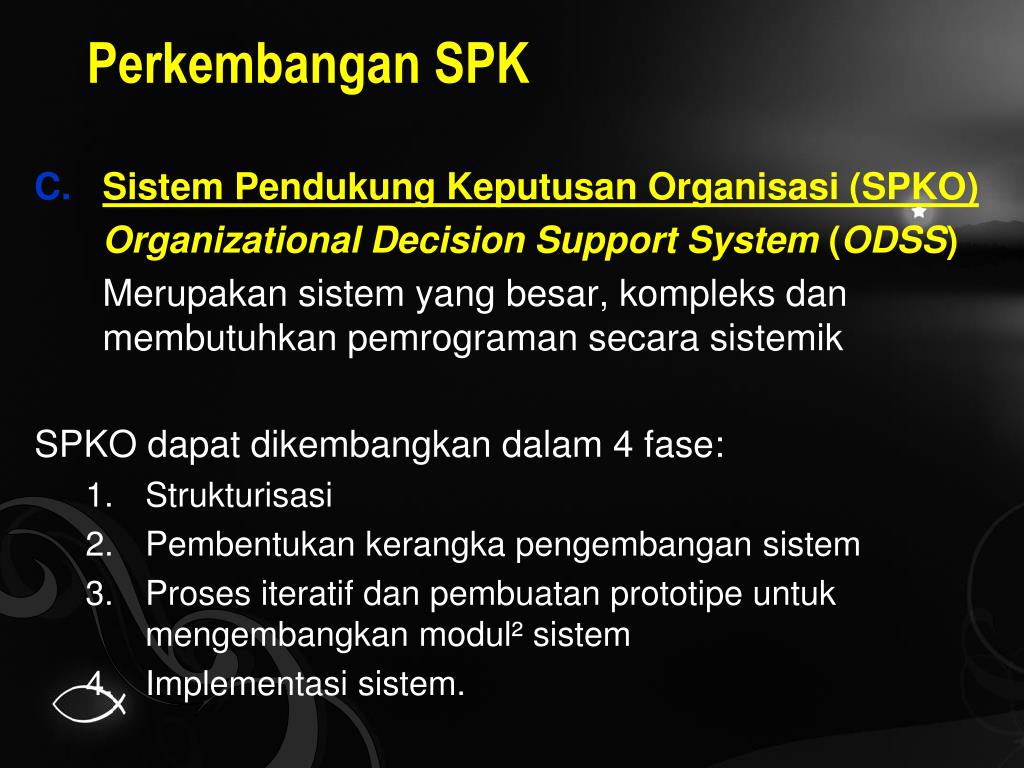 Perkembangan SPK

C. Sistem Pendukung Keputusan Organisasi (SPKO)
Organizational Decision Support System (ODSS)
Merupakan sistem yang besar, kompleks dan membutuhkan pemrograman secara sistemik

SPKO dapat dikembangkan dalam 4 fase:
1. Strukturisasi
2. Pembentukan kerangka pengembangan sistem
3. Proses iteratif dan pembuatan prototipe untuk mengembangkan modul² sistem
4. Implementasi sistem.